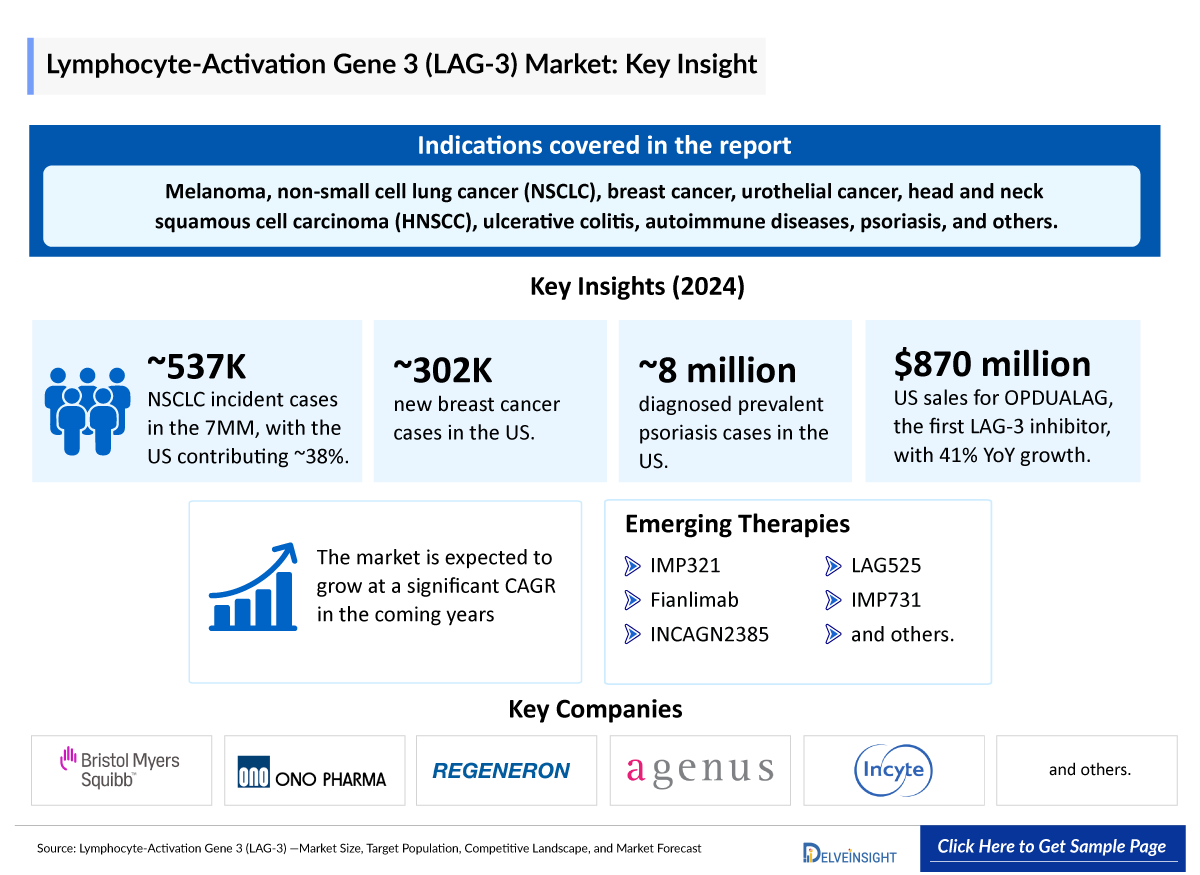 Lymphocyte-Activation Gene 3 (LAG-3) Market: Key Insight

Indications covered in the report

Melanoma, non-small cell lung cancer (NSCLC), breast cancer, urothelial cancer, head and neck squamous cell carcinoma (HNSCC), ulcerative colitis, autoimmune diseases, psoriasis, and others.

Key Insights (2024)

~537K
NSCLC incident cases in the 7MM, with the US contributing ~38%.

~302K
new breast cancer cases in the US.

~8 million
diagnosed prevalent psoriasis cases in the US.

$870 million
US sales for OPDUALAG, the first LAG-3 inhibitor, with 41% YoY growth.

The market is expected to grow at a significant CAGR in the coming years

Emerging Therapies

IMP321
Fianlimab
INCAGN2385
LAG525
IMP731
and others.

Key Companies

Bristol Myers Squibb

ONO ONO PHARMA

REGENERON

agenus

Incyte

and others.

Source: Lymphocyte-Activation Gene 3 (LAG-3) —Market Size, Target Population, Competitive Landscape, and Market Forecast

DELVEINSIGHT

Click Here to Get Sample Page